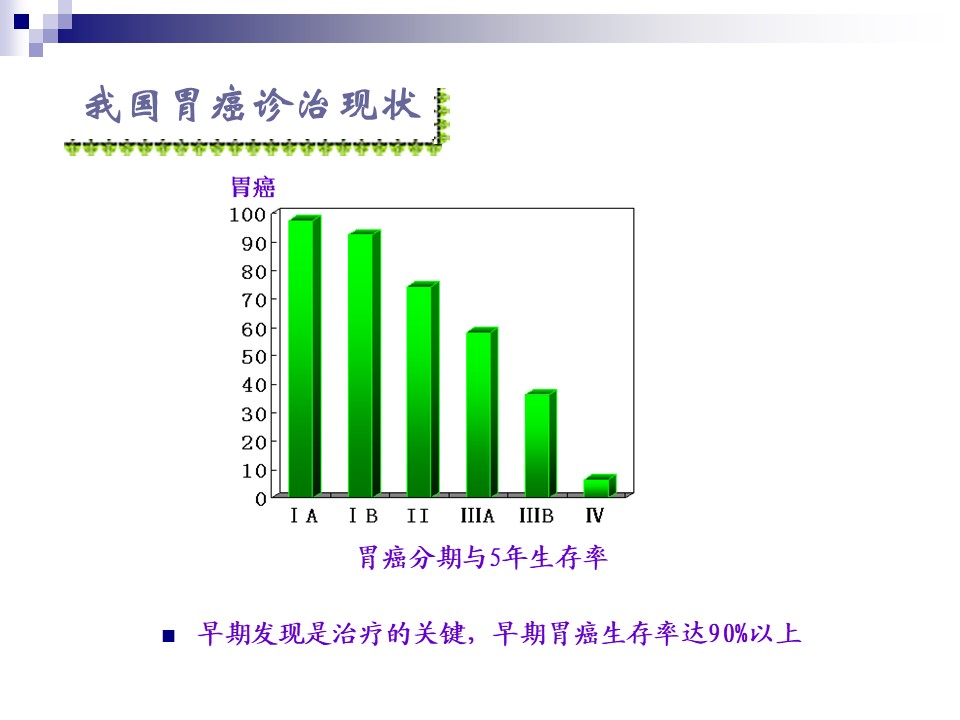 我国胃癌诊治现状

胃癌

100
90
80
70
60
50
40
30
20
10
0

I A
I B
II
IIIA
IIIB
IV

胃癌分期与5年生存率

■ 早期发现是治疗的关键，早期胃癌生存率达90%以上